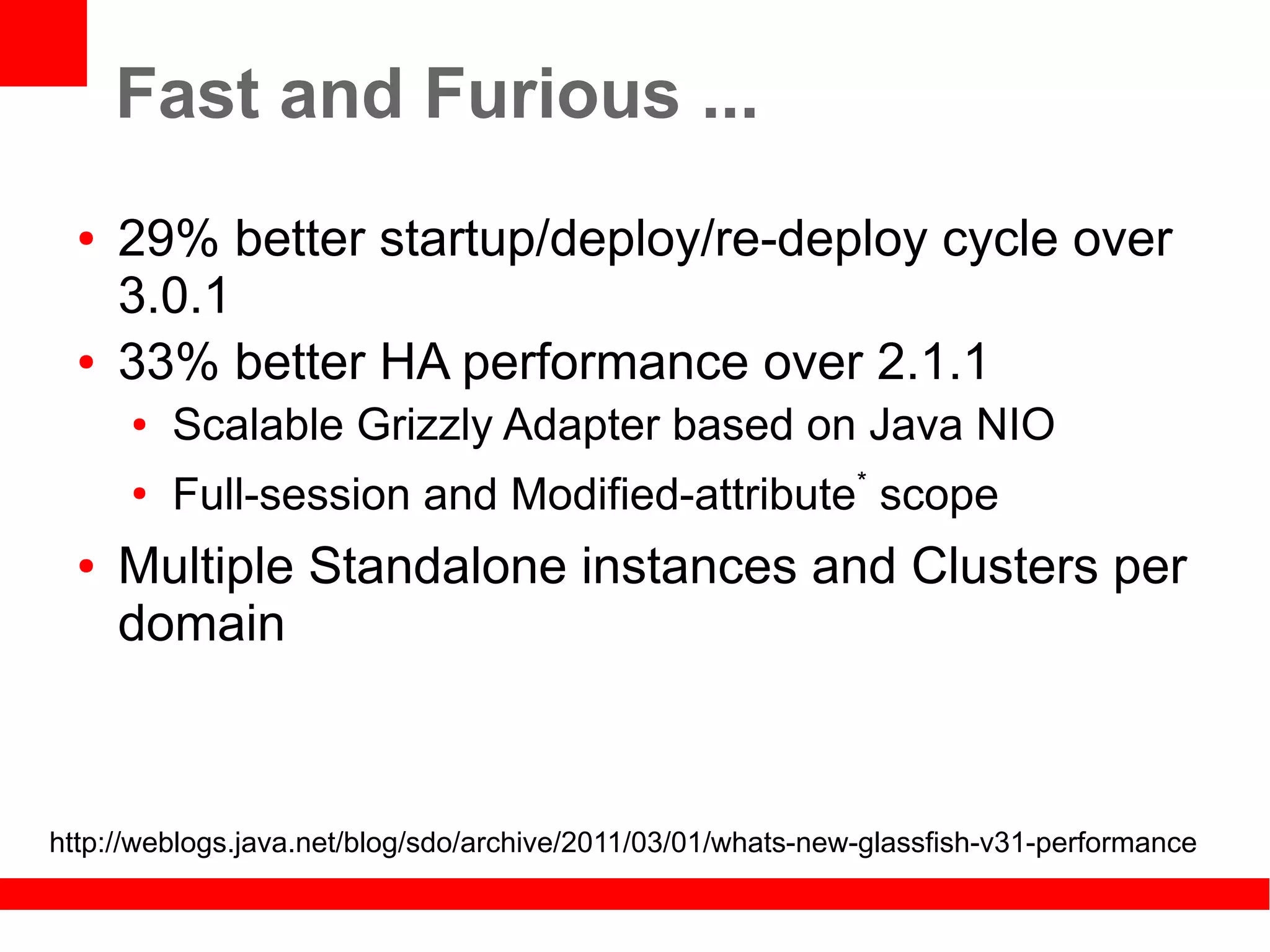 Fast and Furious ...

• 29% better startup/deploy/re-deploy cycle over 3.0.1
• 33% better HA performance over 2.1.1
  • Scalable Grizzly Adapter based on Java NIO
  • Full-session and Modified-attribute* scope
• Multiple Standalone instances and Clusters per domain

http://weblogs.java.net/blog/sdo/archive/2011/03/01/whats-new-glassfish-v31-performance